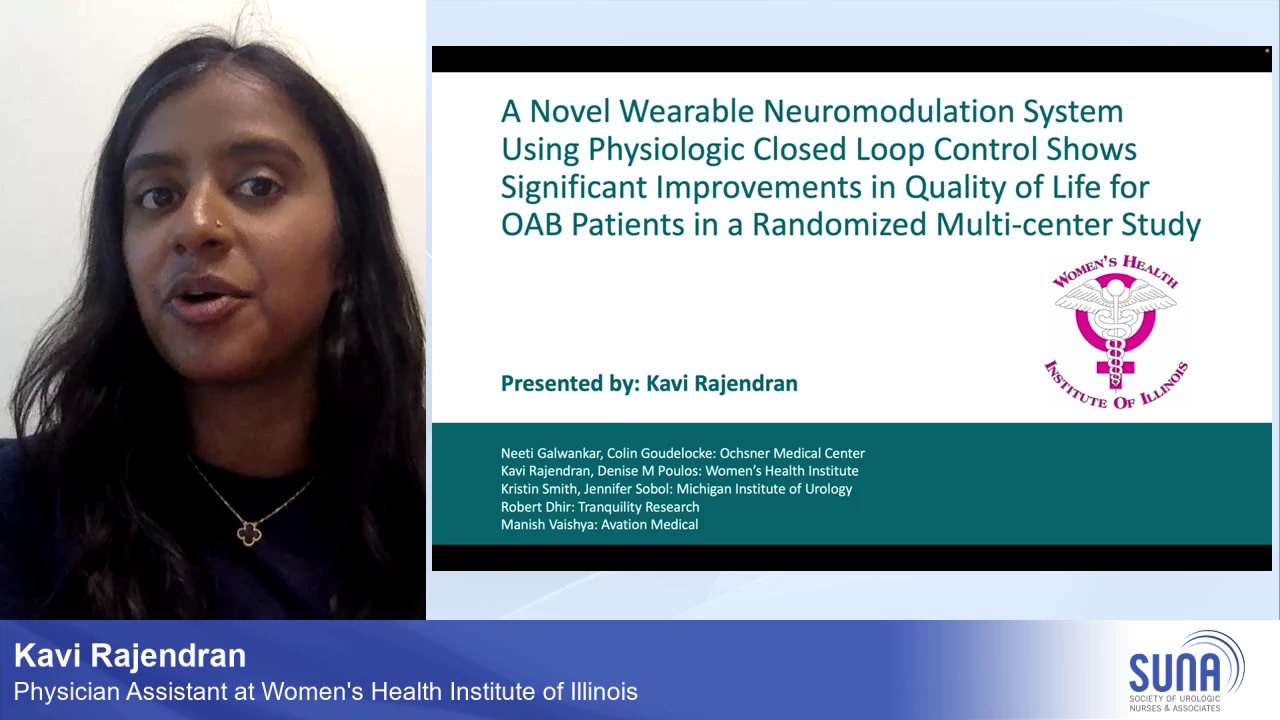 A Novel Wearable Neuromodulation System Using Physiologic Closed Loop Control Shows Significant Improvements in Quality of Life for OAB Patients in a Randomized Multi-center Study

WOMEN'S HEALTH INSTITUTE OF ILLINOIS

Presented by: Kavi Rajendran

Neeti Galwankar, Colin Goudelocke: Ochsner Medical Center
Kavi Rajendran, Denise M Poulos: Women's Health Institute
Kristin Smith, Jennifer Sobol: Michigan Institute of Urology
Robert Dhir: Tranquility Research
Manish Vaishya: Avation Medical

Kavi Rajendran
Physician Assistant at Women's Health Institute of Illinois

SUNA
SOCIETY OF UROLOGIC NURSES & ASSOCIATES